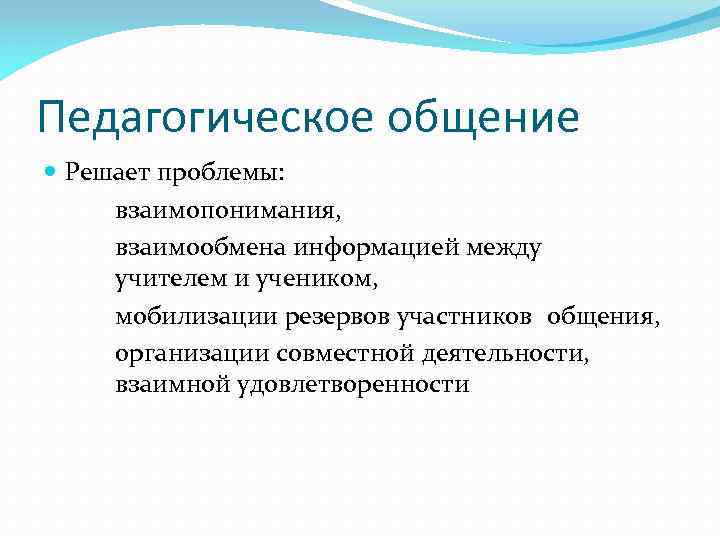 Педагогическое общение

Решает проблемы:

взаимопонимания,

взаимообмена информацией между учителем и учеником,

мобилизации резервов участников общения,

организации совместной деятельности, взаимной удовлетворенности